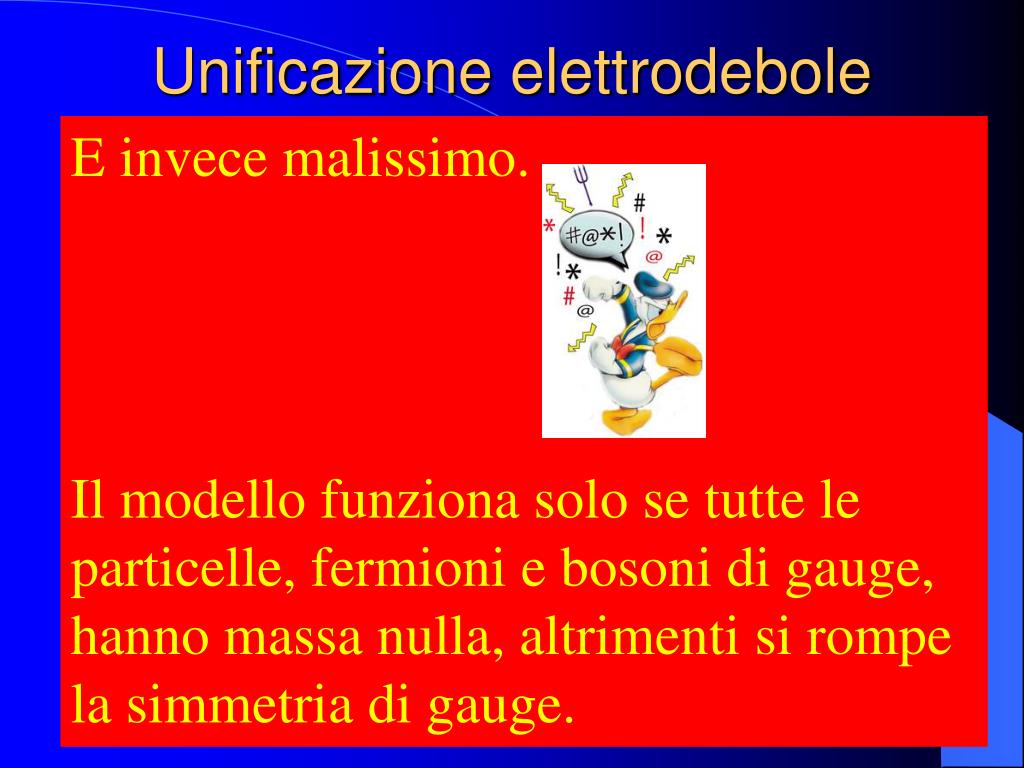 Unificazione elettrodebole

E invece malissimo.

#@*!

Il modello funziona solo se tutte le particelle, fermioni e bosoni di gauge, hanno massa nulla, altrimenti si rompe la simmetria di gauge.